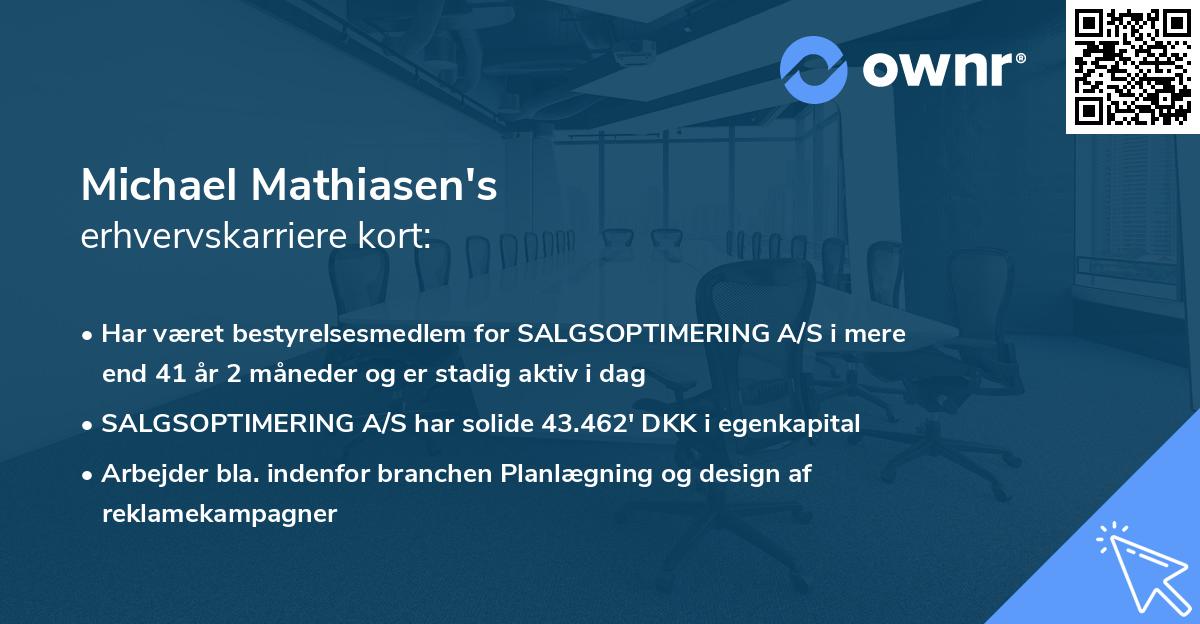 ownr®

Michael Mathiasen's
erhvervskarriere kort:

• Har været bestyrelsesmedlem for SALGSOPTIMERING A/S i mere end 41 år 2 måneder og er stadig aktiv i dag

• SALGSOPTIMERING A/S har solide 43.462' DKK i egenkapital

• Arbejder bla. indenfor branchen Planlægning og design af reklamekampagner